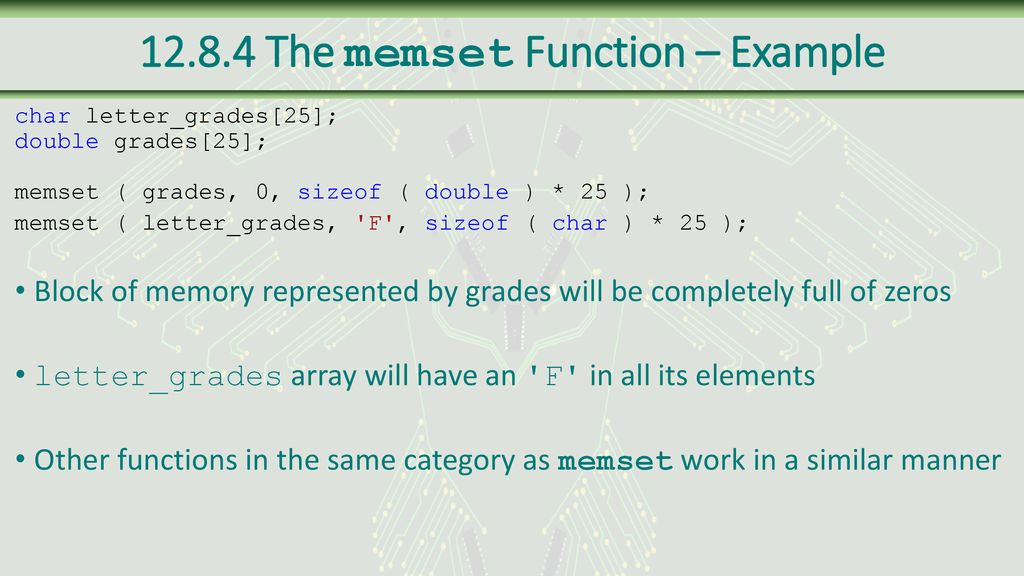 12.8.4 The memset Function – Example

char letter_grades[25];
double grades[25];

memset ( grades, 0, sizeof ( double ) * 25 );
memset ( letter_grades, 'F', sizeof ( char ) * 25 );

• Block of memory represented by grades will be completely full of zeros

• letter_grades array will have an 'F' in all its elements

• Other functions in the same category as memset work in a similar manner